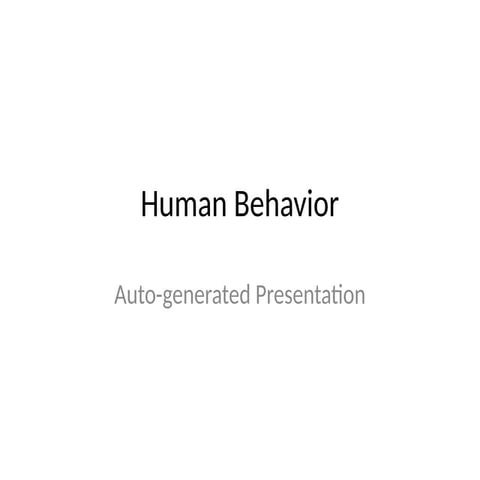 Human Behavior

Auto-generated Presentation